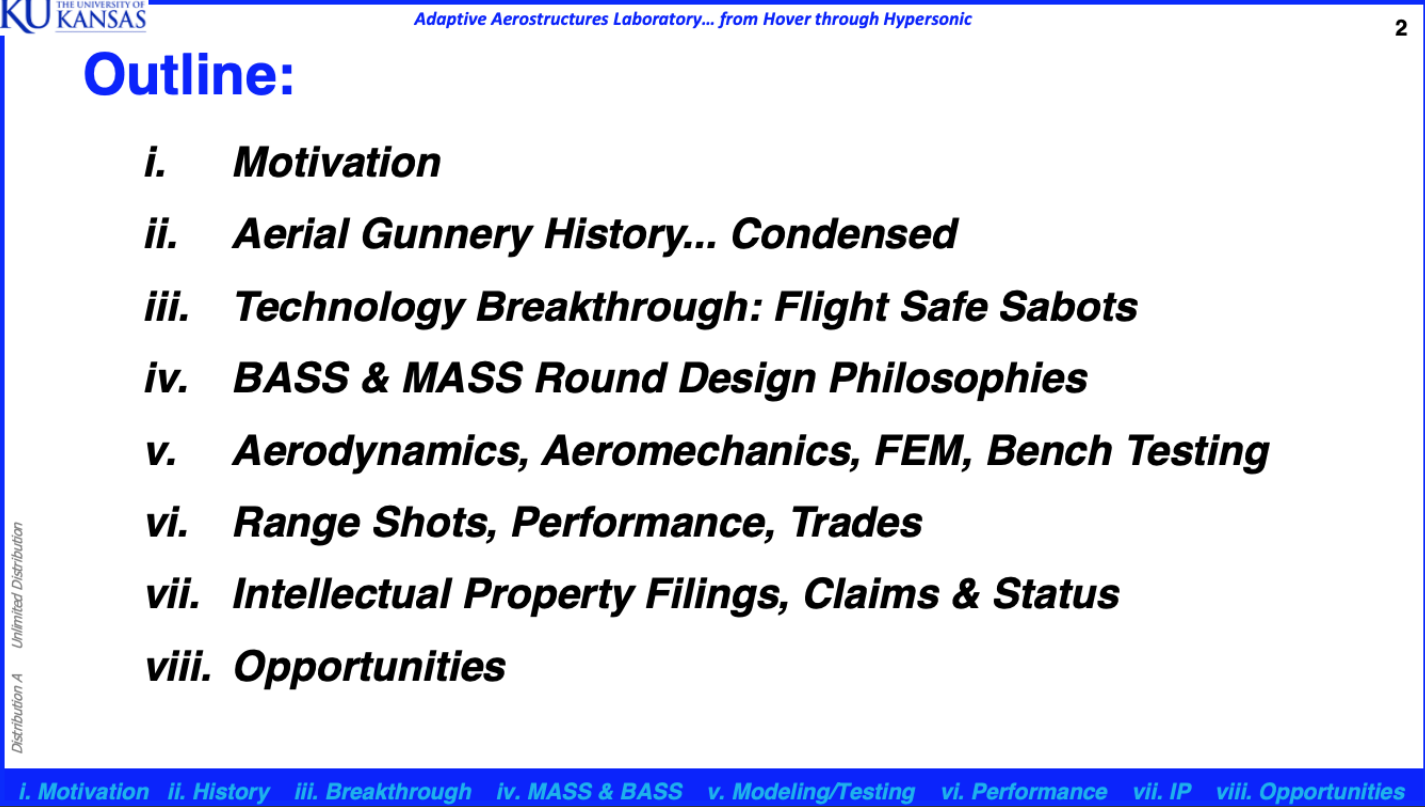 KU THE UNIVERSITY OF KANSAS

Adaptive Aerostructures Laboratory… from Hover through Hypersonic

2

Outline:

i. Motivation

ii. Aerial Gunnery History... Condensed

iii. Technology Breakthrough: Flight Safe Sabots

iv. BASS & MASS Round Design Philosophies

v. Aerodynamics, Aeromechanics, FEM, Bench Testing

vi. Range Shots, Performance, Trades

vii. Intellectual Property Filings, Claims & Status

viii. Opportunities

Distribution A Unlimited Distribution

i. Motivation ii. History iii. Breakthrough iv. MASS & BASS v. Modeling/Testing vi. Performance vii. IP viii. Opportunities